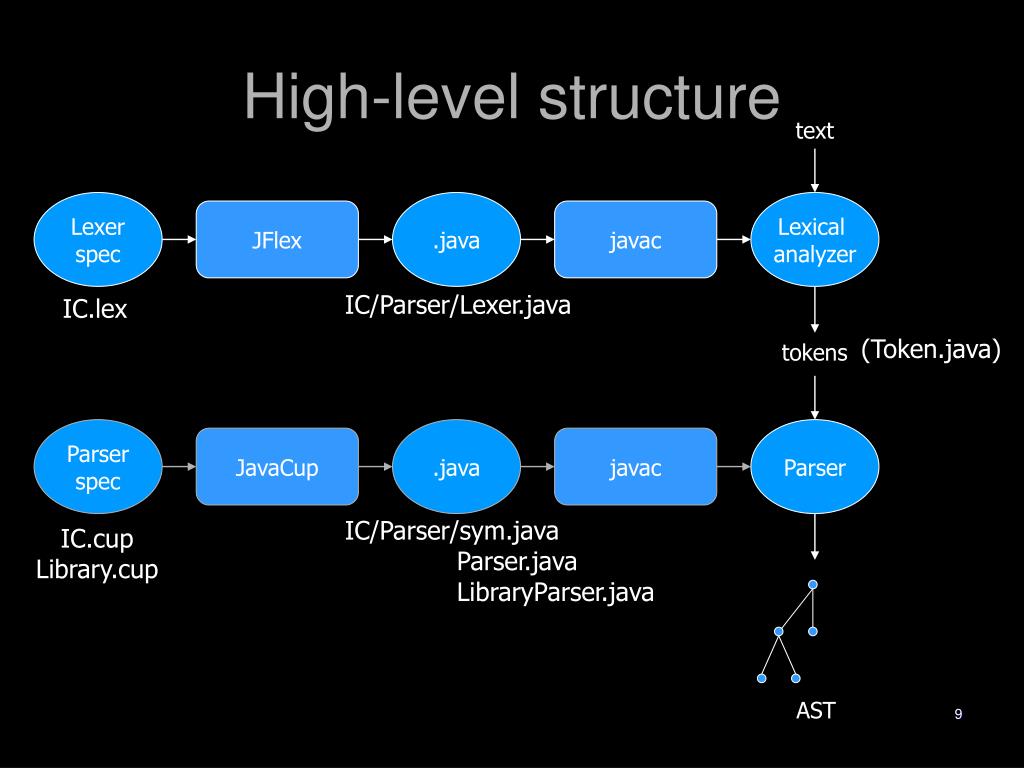 High-level structure

text

Lexer spec

JFlex

.java

javac

Lexical analyzer

IC.lex

IC/Parser/Lexer.java

tokens (Token.java)

Parser spec

JavaCup

.java

javac

Parser

IC.cup
Library.cup

IC/Parser/sym.java
Parser.java
LibraryParser.java

AST

9